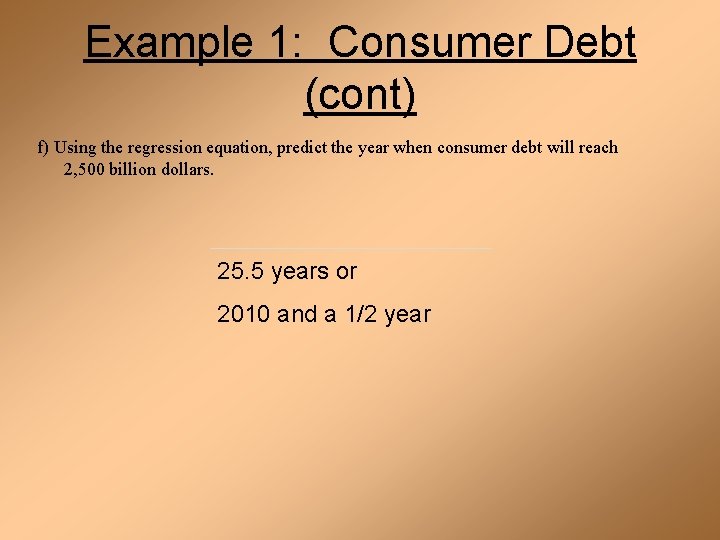 Example 1:  Consumer Debt (cont)

f) Using the regression equation, predict the year when consumer debt will reach 2,500 billion dollars.

25.5 years or

2010 and a 1/2 year